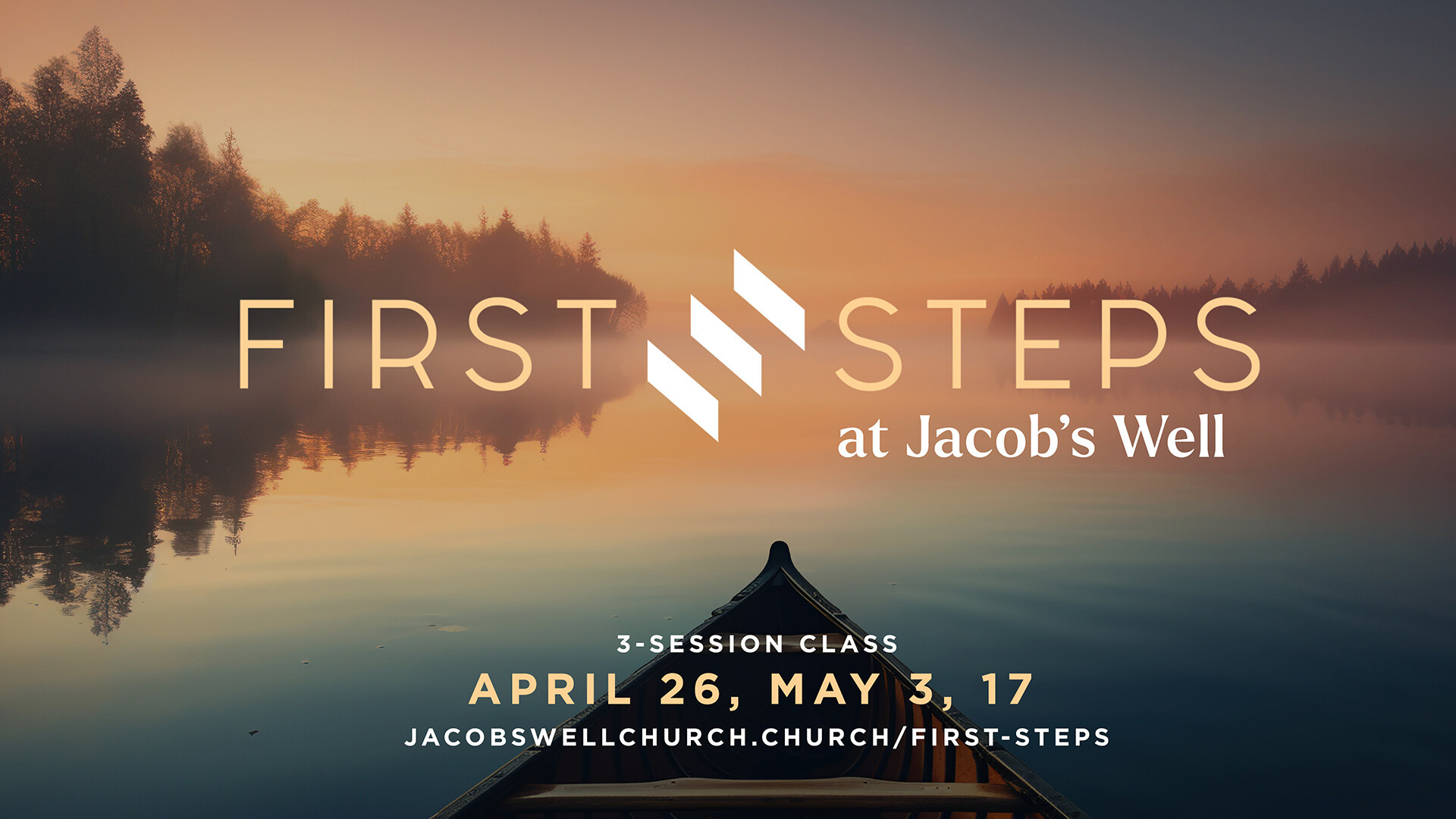 FIRST STEPS
at Jacob's Well

3-SESSION CLASS
APRIL 26, MAY 3, 17
JACOBSWELLCHURCH.CHURCH/FIRST-STEPS